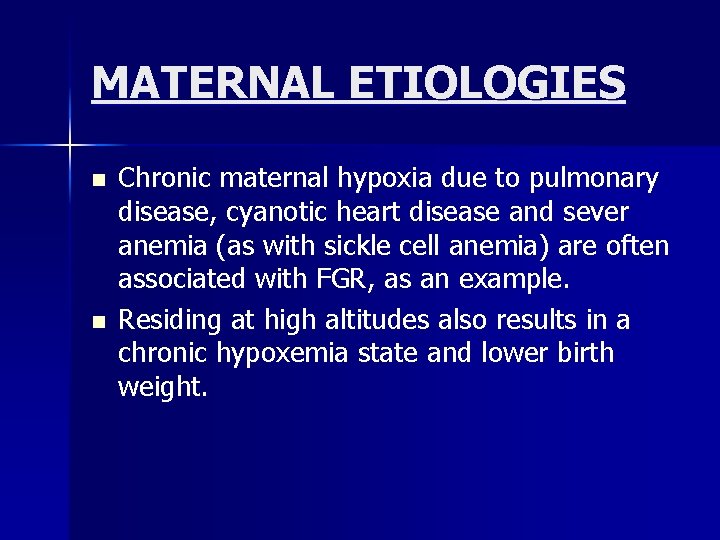 MATERNAL ETIOLOGIES

- Chronic maternal hypoxia due to pulmonary disease, cyanotic heart disease and sever anemia (as with sickle cell anemia) are often associated with FGR, as an example.
- Residing at high altitudes also results in a chronic hypoxemia state and lower birth weight.